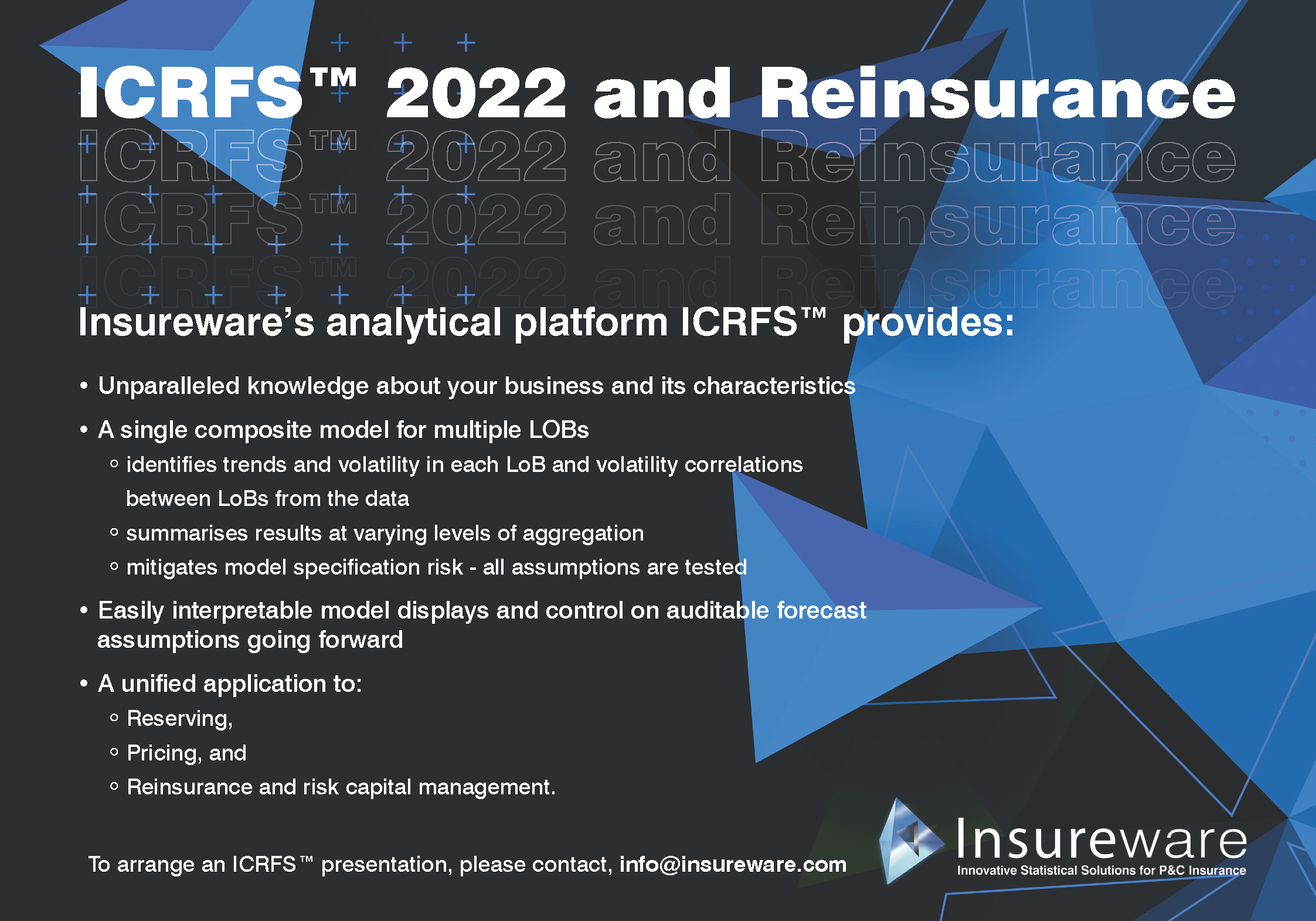 ICRFS™ 2022 and Reinsurance
ICRFS™ 2022 and Reinsurance
ICRFS™ 2022 and Reinsurance
ICRFS™ 2022 and Reinsurance

Insureware's analytical platform ICRFS™ provides:

• Unparalleled knowledge about your business and its characteristics

• A single composite model for multiple LOBs
 ◦ identifies trends and volatility in each LoB and volatility correlations between LoBs from the data
 ◦ summarises results at varying levels of aggregation
 ◦ mitigates model specification risk - all assumptions are tested

• Easily interpretable model displays and control on auditable forecast assumptions going forward

• A unified application to:
 ◦ Reserving,
 ◦ Pricing, and
 ◦ Reinsurance and risk capital management.

To arrange an ICRFS™ presentation, please contact, info@insureware.com

Insureware
Innovative Statistical Solutions for P&C Insurance